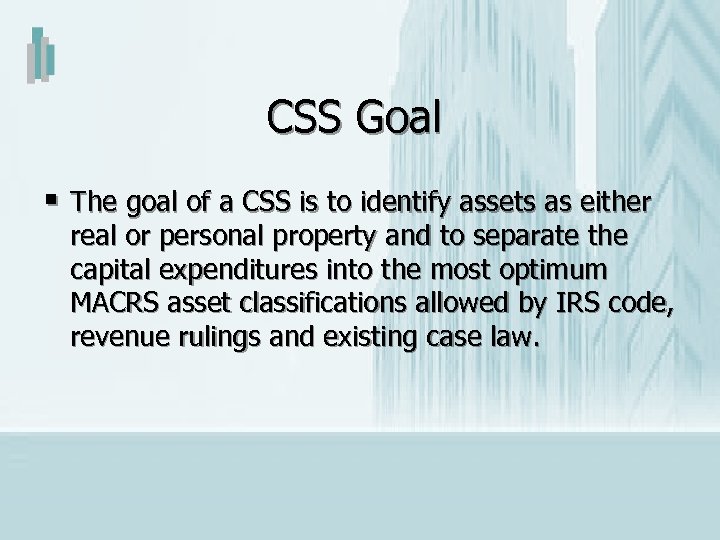 CSS Goal

▪ The goal of a CSS is to identify assets as either real or personal property and to separate the capital expenditures into the most optimum MACRS asset classifications allowed by IRS code, revenue rulings and existing case law.